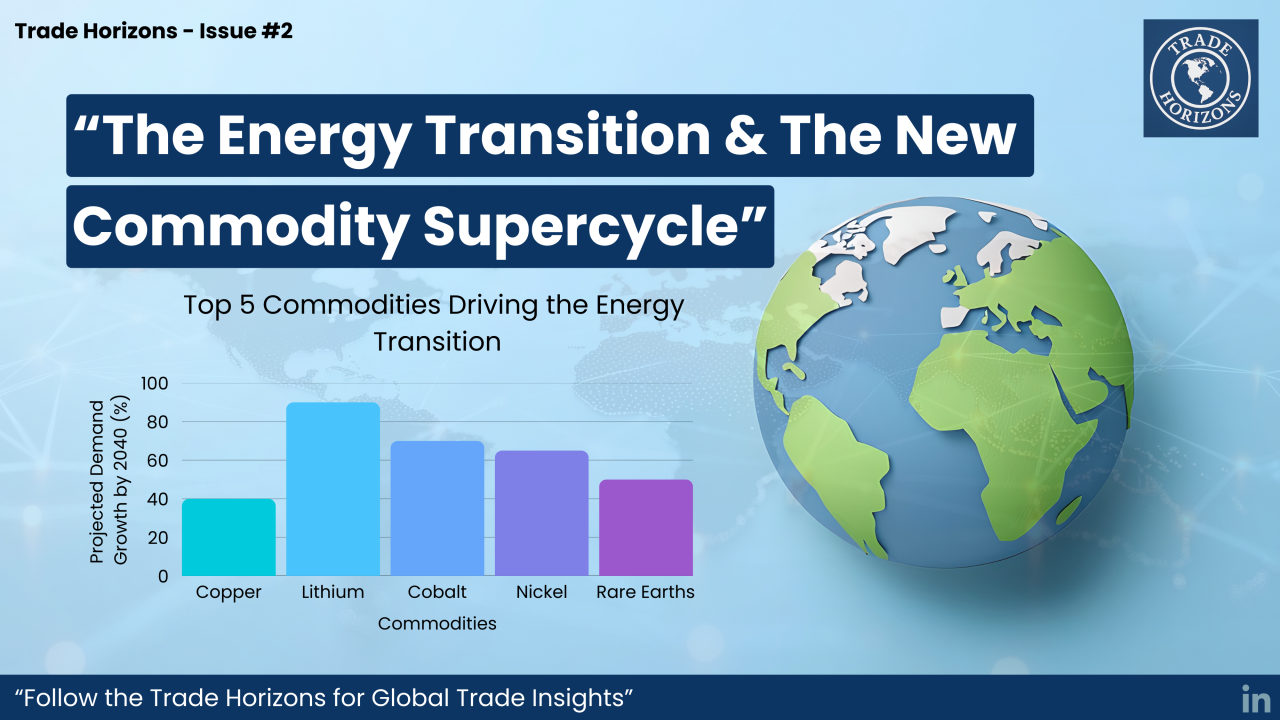 Trade Horizons - Issue #2

TRADE HORIZONS

“The Energy Transition & The New Commodity Supercycle”

Top 5 Commodities Driving the Energy Transition

Projected Demand Growth by 2040 (%)

100
80
60
40
20
0

Copper
Lithium
Cobalt
Nickel
Rare Earths

Commodities

“Follow the Trade Horizons for Global Trade Insights”

in